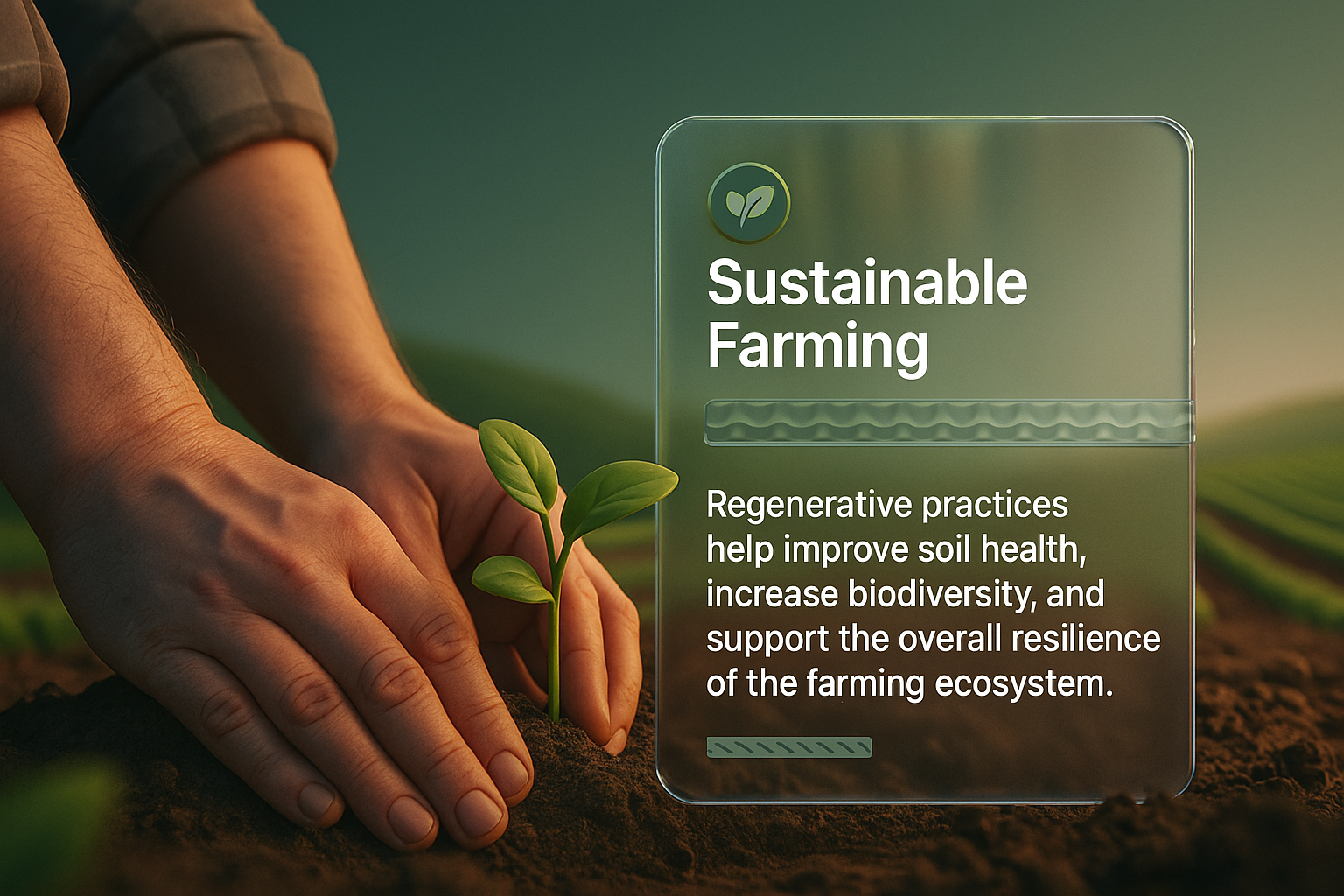 Sustainable Farming

Regenerative practices help improve soil health, increase biodiversity, and support the overall resilience of the farming ecosystem.